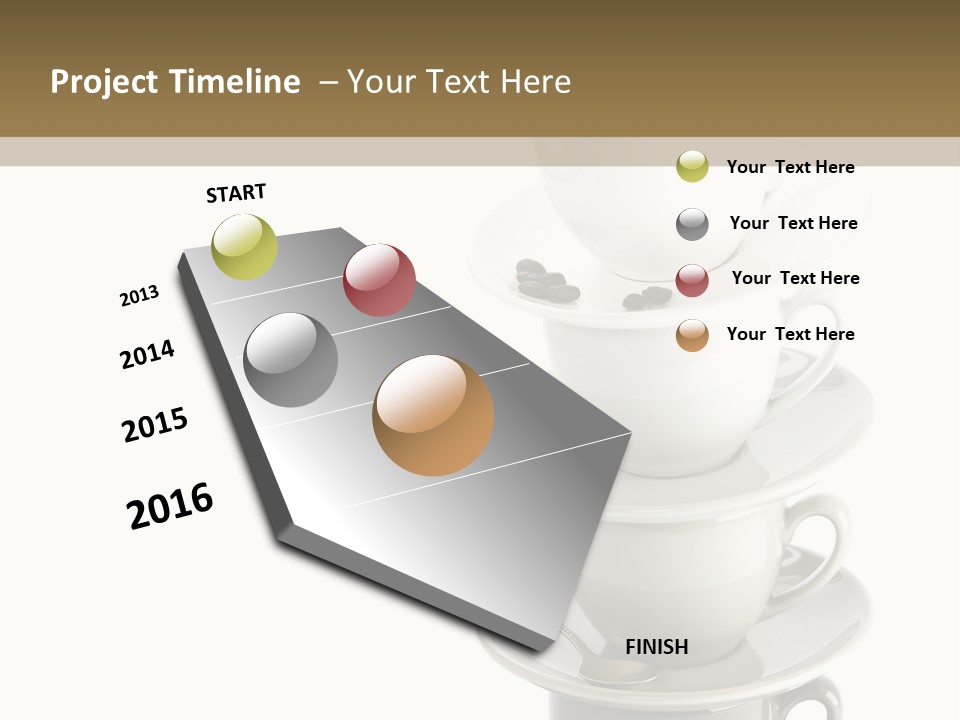 Project Timeline – Your Text Here

START

2013

2014

2015

2016

FINISH

Your Text Here

Your Text Here

Your Text Here

Your Text Here